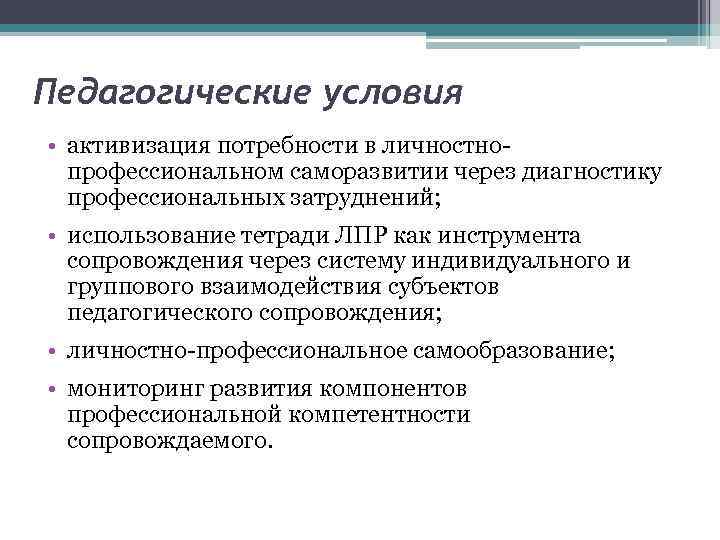 Педагогические условия

• активизация потребности в личностно-профессиональном саморазвитии через диагностику профессиональных затруднений;

• использование тетради ЛПР как инструмента сопровождения через систему индивидуального и группового взаимодействия субъектов педагогического сопровождения;

• личностно-профессиональное самообразование;

• мониторинг развития компонентов профессиональной компетентности сопровождаемого.